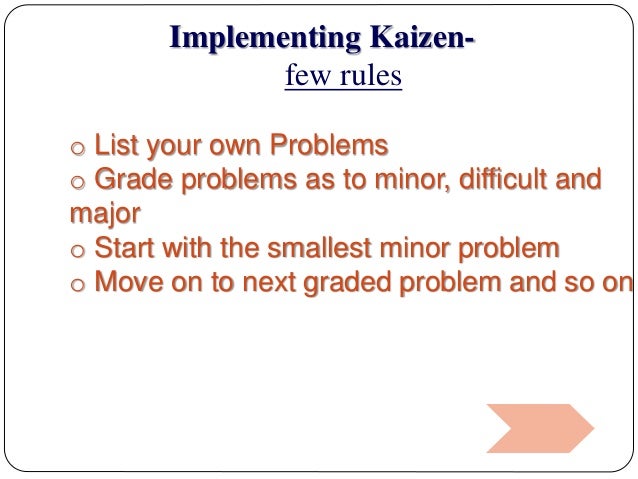 Implementing Kaizen-
few rules

o List your own Problems
o Grade problems as to minor, difficult and major
o Start with the smallest minor problem
o Move on to next graded problem and so on